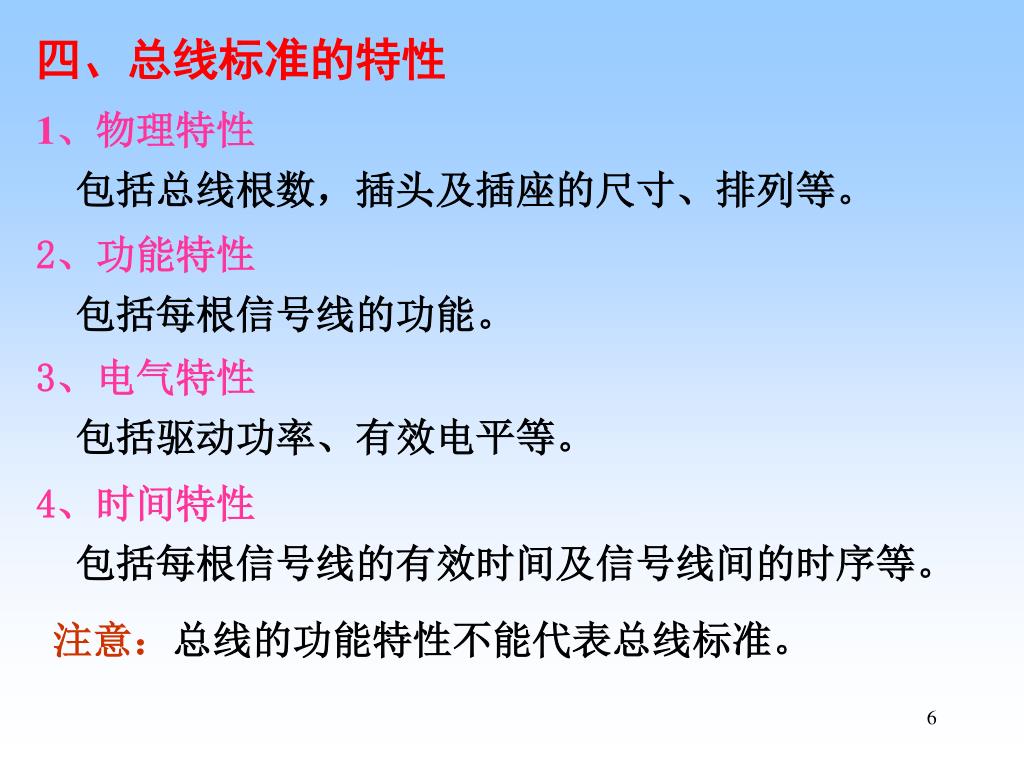 四、总线标准的特性

1、物理特性

包括总线根数，插头及插座的尺寸、排列等。

2、功能特性

包括每根信号线的功能。

3、电气特性

包括驱动功率、有效电平等。

4、时间特性

包括每根信号线的有效时间及信号线间的时序等。

注意：总线的功能特性不能代表总线标准。

6